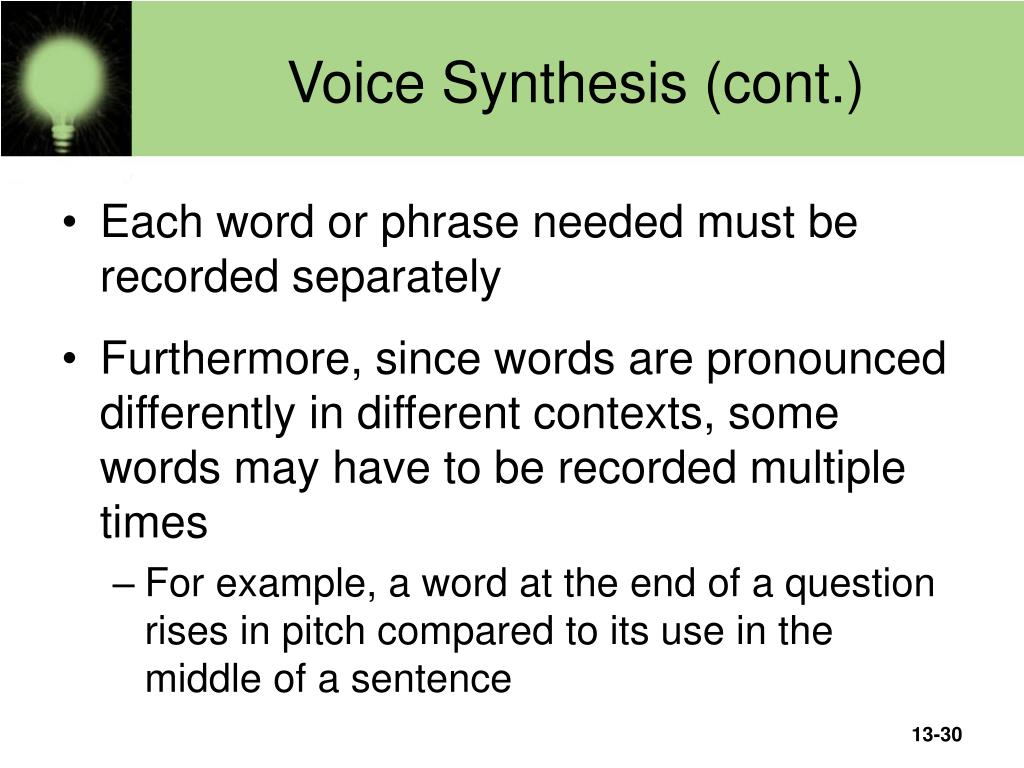 Voice Synthesis (cont.)

• Each word or phrase needed must be recorded separately

• Furthermore, since words are pronounced differently in different contexts, some words may have to be recorded multiple times

– For example, a word at the end of a question rises in pitch compared to its use in the middle of a sentence

13-30